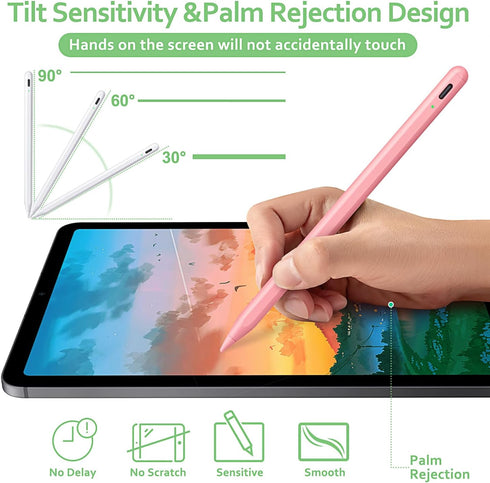 Tilt Sensitivity &Palm Rejection Design

Hands on the screen will not accidentally touch

90°

60°

30°

No Delay

No Scratch

Sensitive

Smooth

Palm Rejection